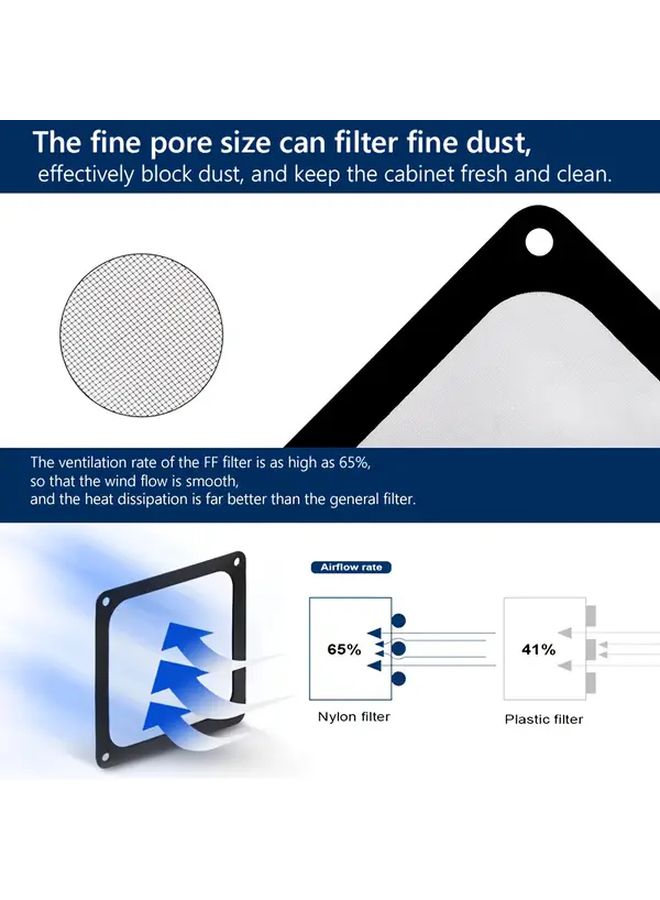 The fine pore size can filter fine dust,
effectively block dust, and keep the cabinet fresh and clean.

The ventilation rate of the FF filter is as high as 65%, so that the wind flow is smooth, and the heat dissipation is far better than the general filter.

Airflow rate

65%

Nylon filter

41%

Plastic filter